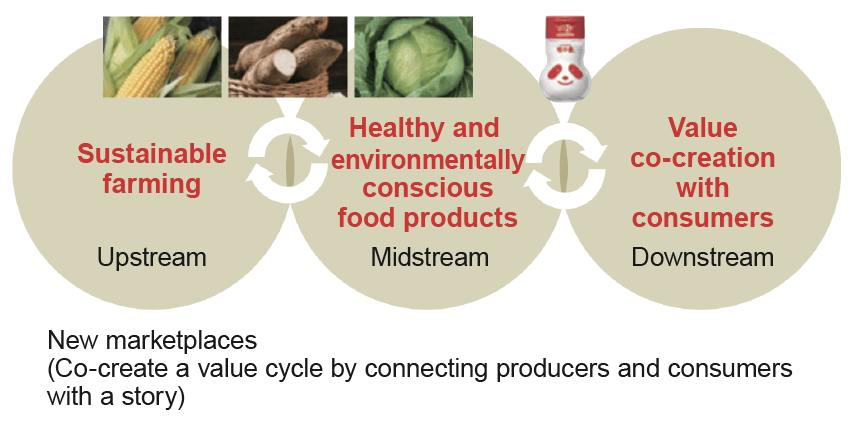 Sustainable farming

Upstream

Healthy and environmentally conscious food products

Midstream

Value co-creation with consumers

Downstream

New marketplaces
(Co-create a value cycle by connecting producers and consumers with a story)